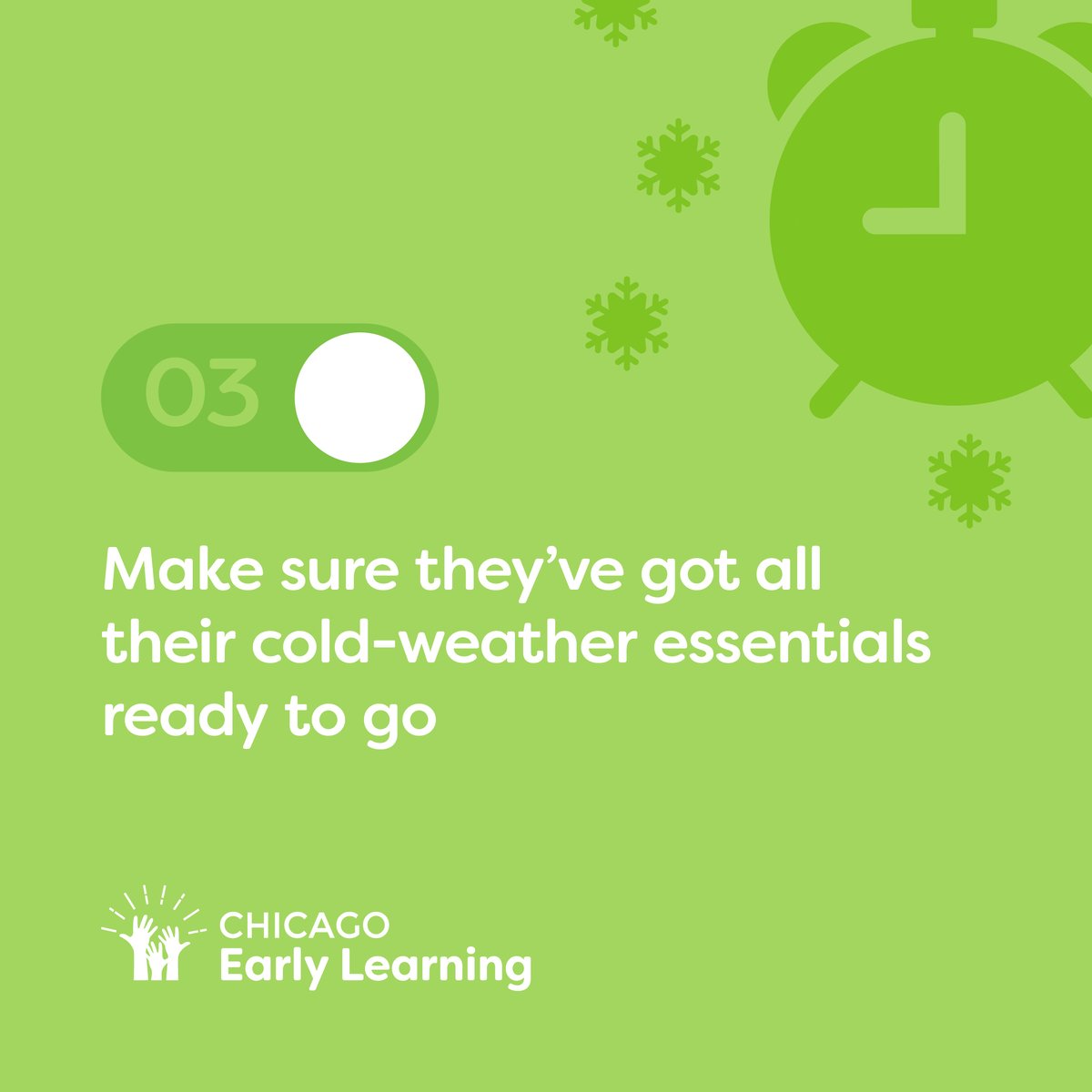 03

Make sure they've got all their cold-weather essentials ready to go

CHICAGO
Early Learning